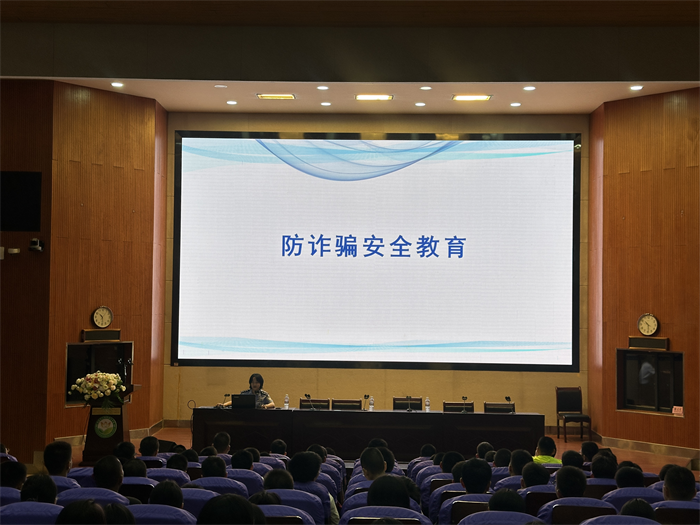 防诈骗安全教育